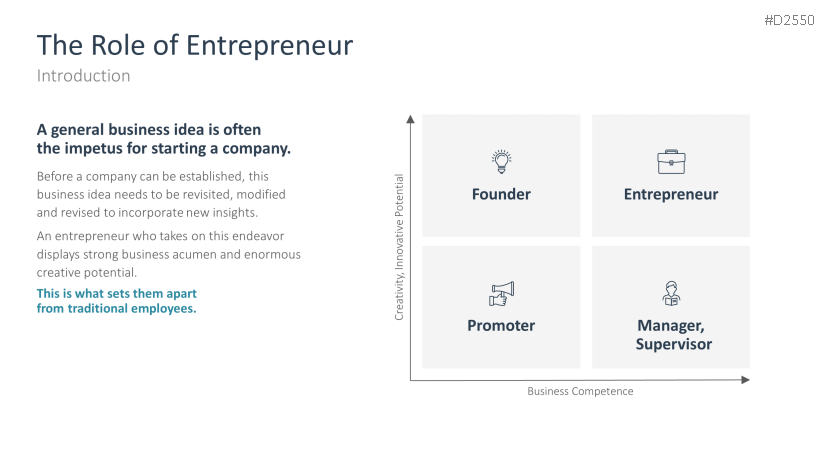 #D2550

The Role of Entrepreneur
Introduction

A general business idea is often the impetus for starting a company.

Before a company can be established, this business idea needs to be revisited, modified and revised to incorporate new insights.

An entrepreneur who takes on this endeavor displays strong business acumen and enormous creative potential.

This is what sets them apart from traditional employees.

Creativity, Innovative Potential

Founder

Entrepreneur

Promoter

Manager, Supervisor

Business Competence